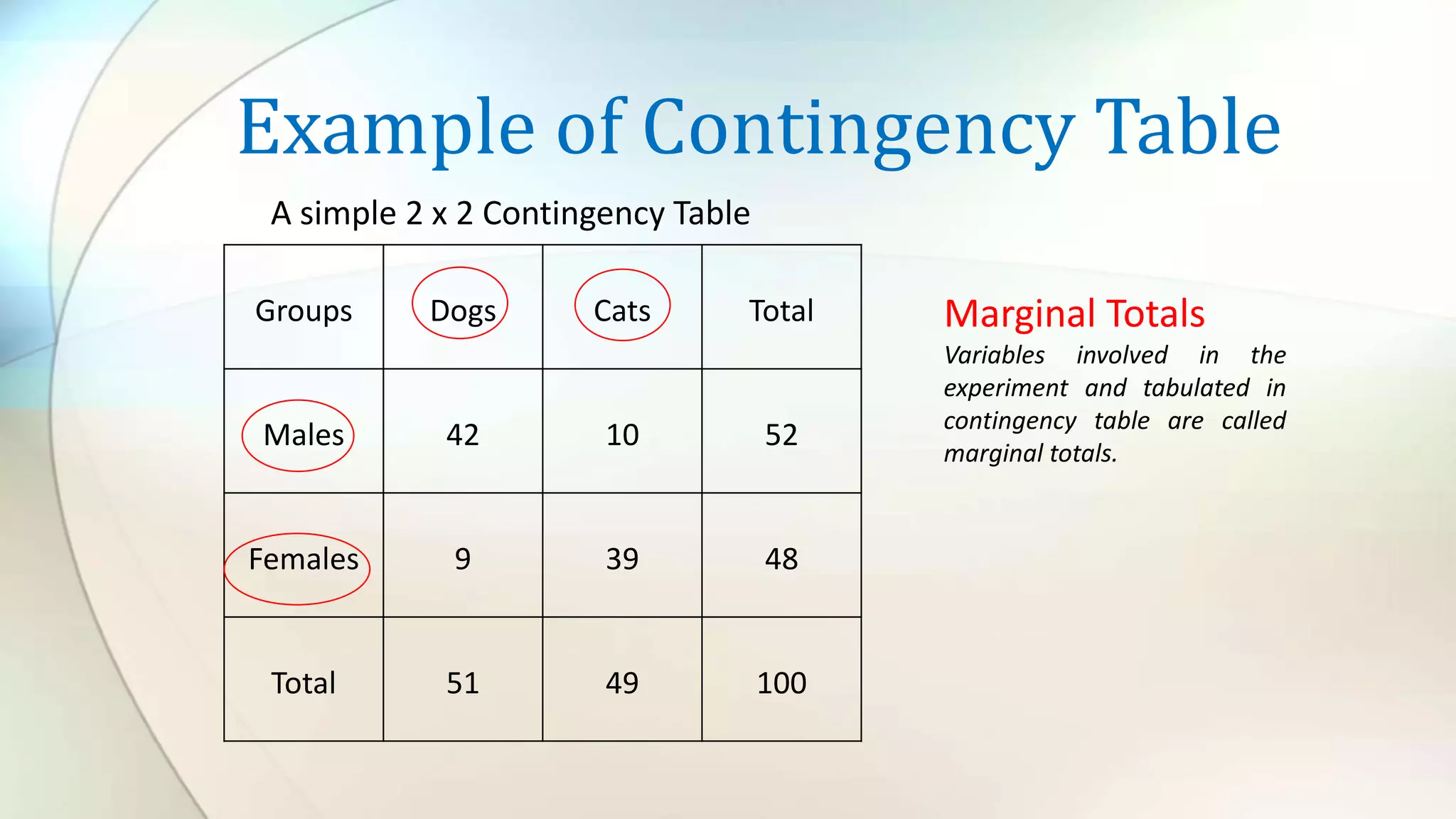 Example of Contingency Table

A simple 2 x 2 Contingency Table

| Groups | Dogs | Cats | Total |
|---|---|---|---|
| Males | 42 | 10 | 52 |
| Females | 9 | 39 | 48 |
| Total | 51 | 49 | 100 |

Marginal Totals

Variables involved in the experiment and tabulated in contingency table are called marginal totals.